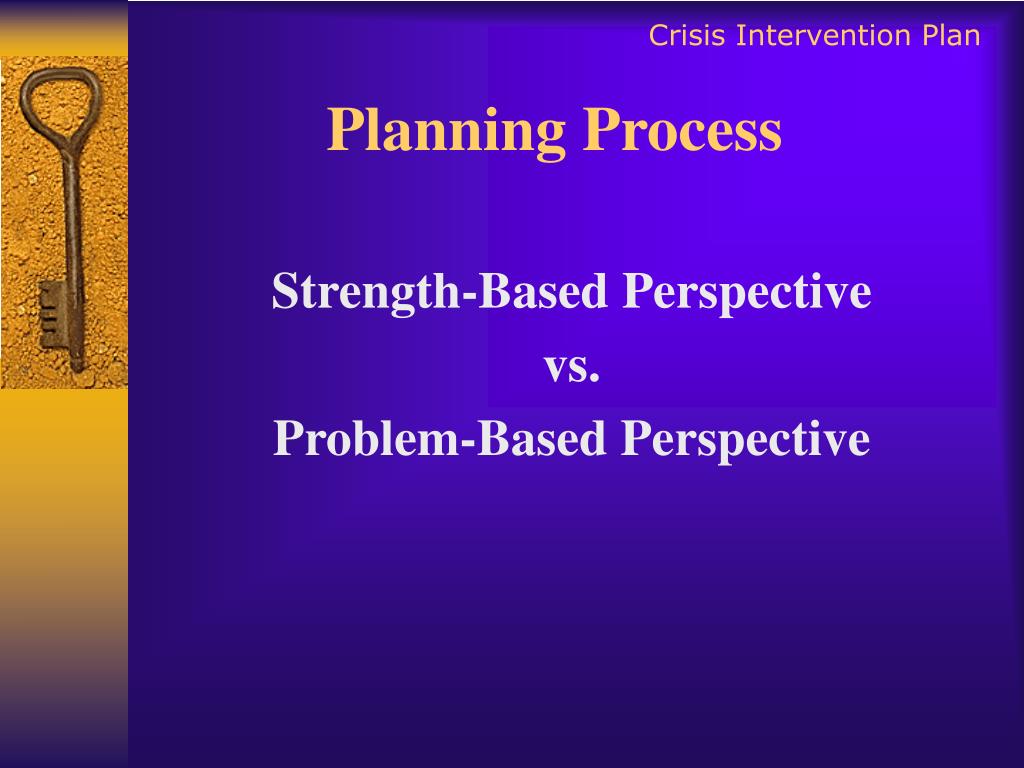 Crisis Intervention Plan

Planning Process

Strength-Based Perspective

vs.

Problem-Based Perspective